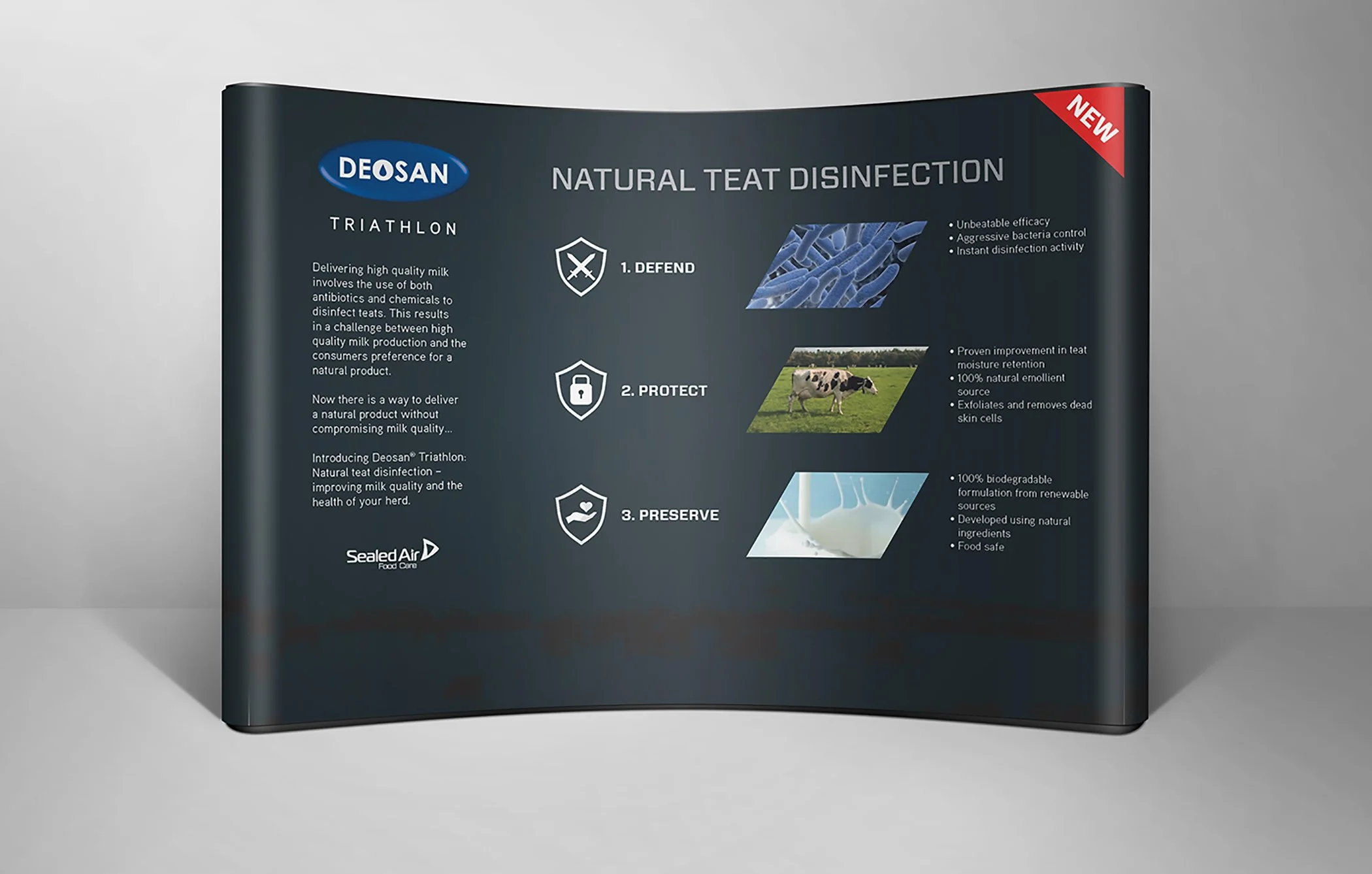 NEW

DEOSAN

TRIATHLON

Delivering high quality milk involves the use of both antibiotics and chemicals to disinfect teats. This results in a challenge between high quality milk production and the consumers preference for a natural product.

Now there is a way to deliver a natural product without compromising milk quality...

Introducing Deosan® Triathlon: Natural teat disinfection – improving milk quality and the health of your herd.

Sealed Air
Food Care

NATURAL TEAT DISINFECTION

1. DEFEND

• Unbeatable efficacy
• Aggressive bacteria control
• Instant disinfection activity

2. PROTECT

• Proven improvement in teat moisture retention
• 100% natural emollient source
• Exfoliates and removes dead skin cells

3. PRESERVE

• 100% biodegradable formulation from renewable sources
• Developed using natural ingredients
• Food safe